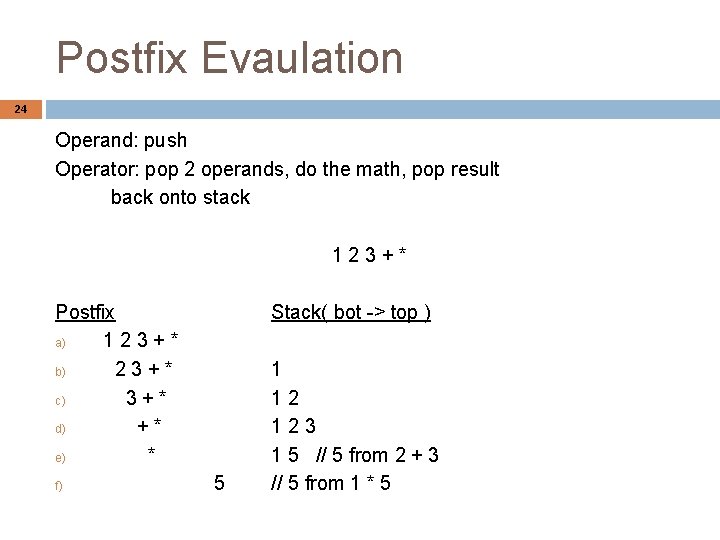 Postfix Evaulation

24

Operand: push
Operator: pop 2 operands, do the math, pop result back onto stack

1 2 3 + *

| Postfix | Stack( bot -> top ) |
|---|---|
| a) 1 2 3 + * | |
| b) 2 3 + * | 1 |
| c) 3 + * | 1 2 |
| d) + * | 1 2 3 |
| e) * | 1 5 // 5 from 2 + 3 |
| f) | 5 // 5 from 1 * 5 |